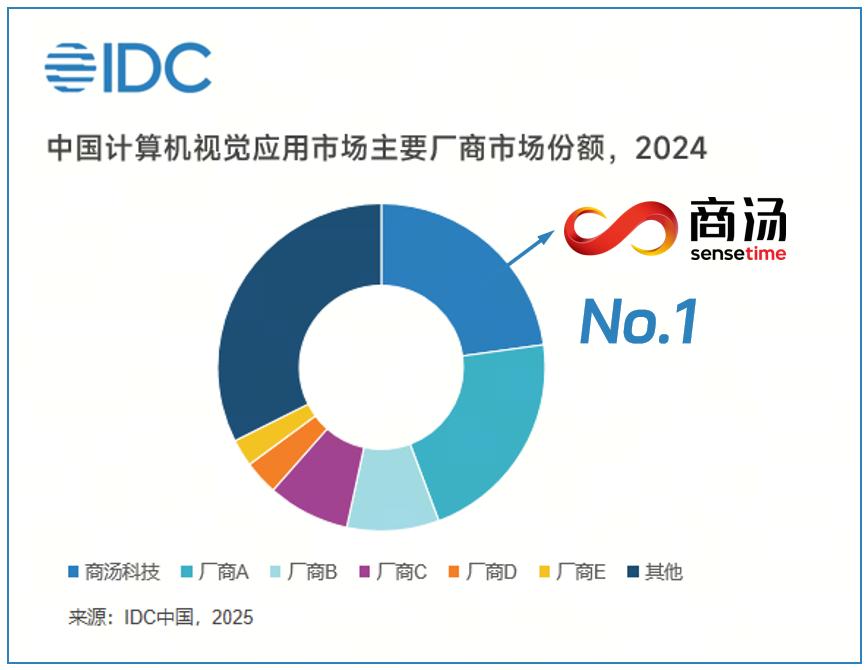 IDC

中国计算机视觉应用市场主要厂商市场份额，2024

商汤
sensetime

No.1

商汤科技 厂商A 厂商B 厂商C 厂商D 厂商E 其他

来源：IDC中国，2025